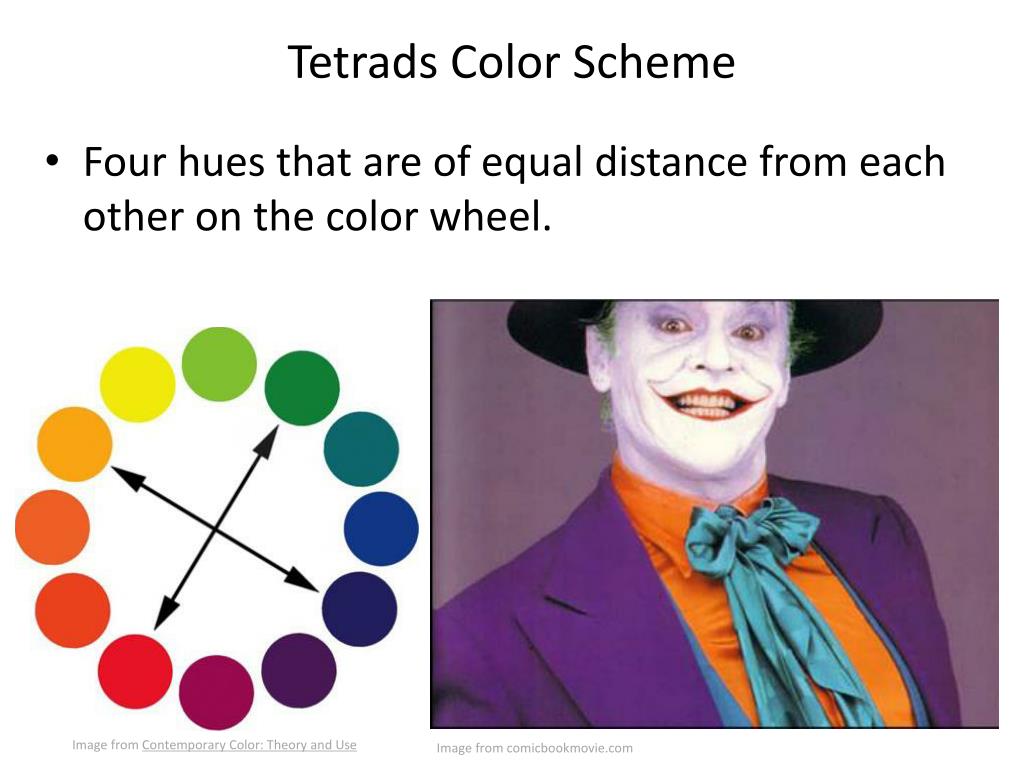 Tetrads Color Scheme

• Four hues that are of equal distance from each other on the color wheel.

Image from Contemporary Color: Theory and Use

Image from comicbookmovie.com